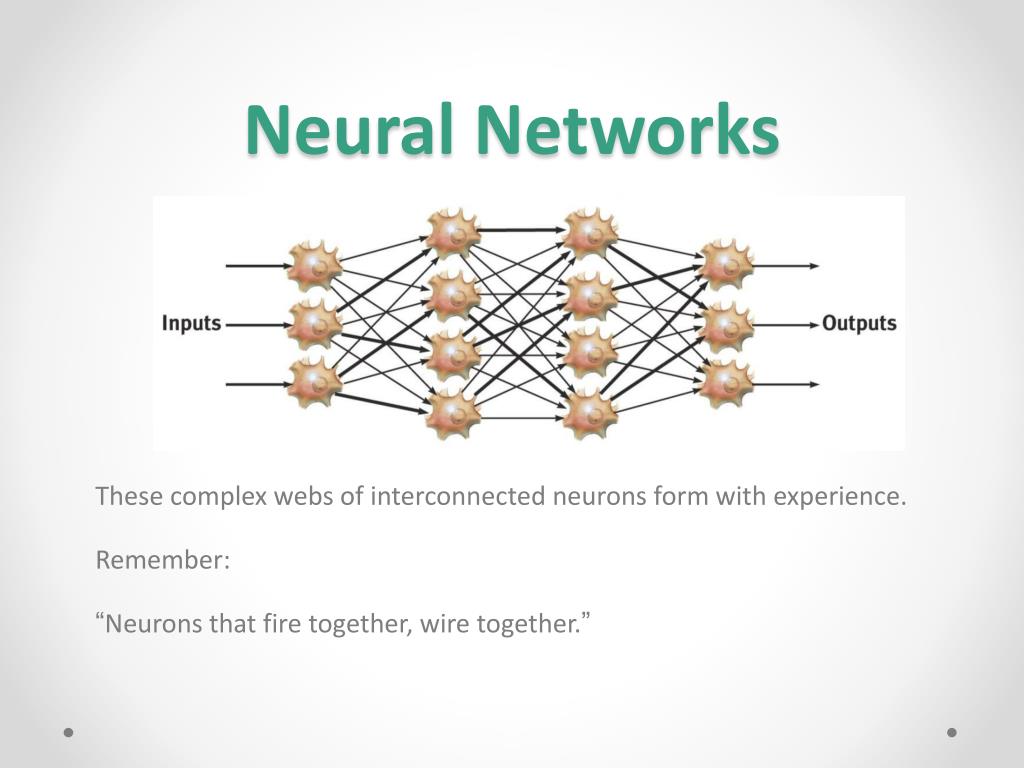 Neural Networks

Inputs

Outputs

These complex webs of interconnected neurons form with experience.

Remember:

“Neurons that fire together, wire together.”